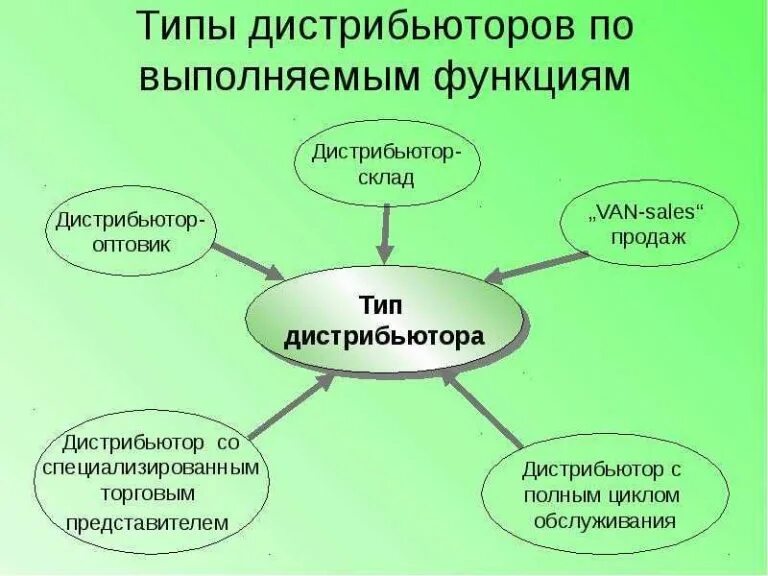 Типы дистрибьюторов по выполняемым функциям

Дистрибьютор-склад

Дистрибьютор-оптовик

„VAN-sales“ продаж

Тип дистрибьютора

Дистрибьютор со специализированным торговым представителем

Дистрибьютор с полным циклом обслуживания